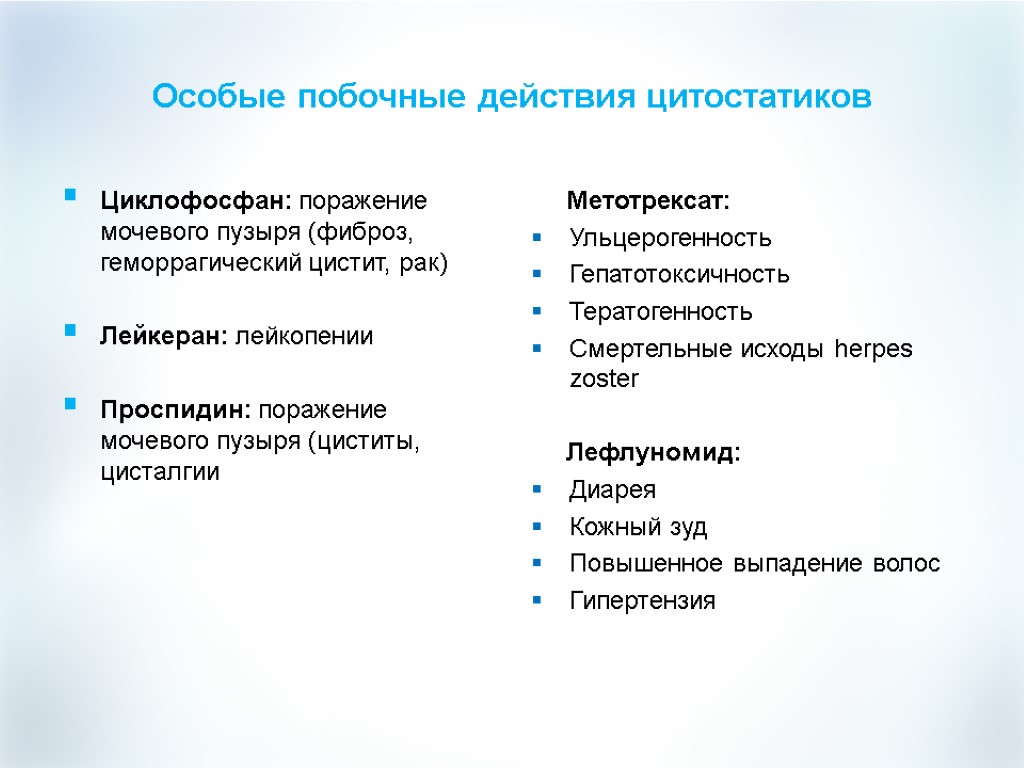 Особые побочные действия цитостатиков

- Циклофосфан: поражение мочевого пузыря (фиброз, геморрагический цистит, рак)

- Лейкеран: лейкопении

- Проспидин: поражение мочевого пузыря (циститы, цисталгии

Метотрексат:
- Ульцерогенность
- Гепатотоксичность
- Тератогенность
- Смертельные исходы herpes zoster

Лефлуномид:
- Диарея
- Кожный зуд
- Повышенное выпадение волос
- Гипертензия